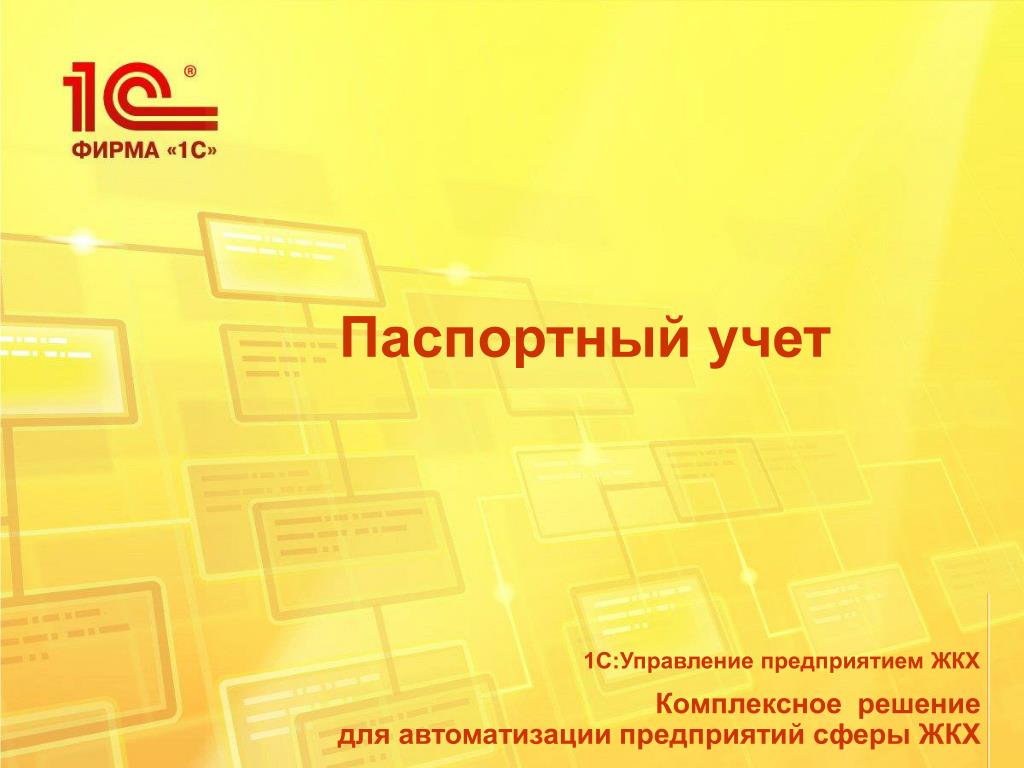 1С®
ФИРМА «1С»

Паспортный учет

1С:Управление предприятием ЖКХ

Комплексное решение
для автоматизации предприятий сферы ЖКХ